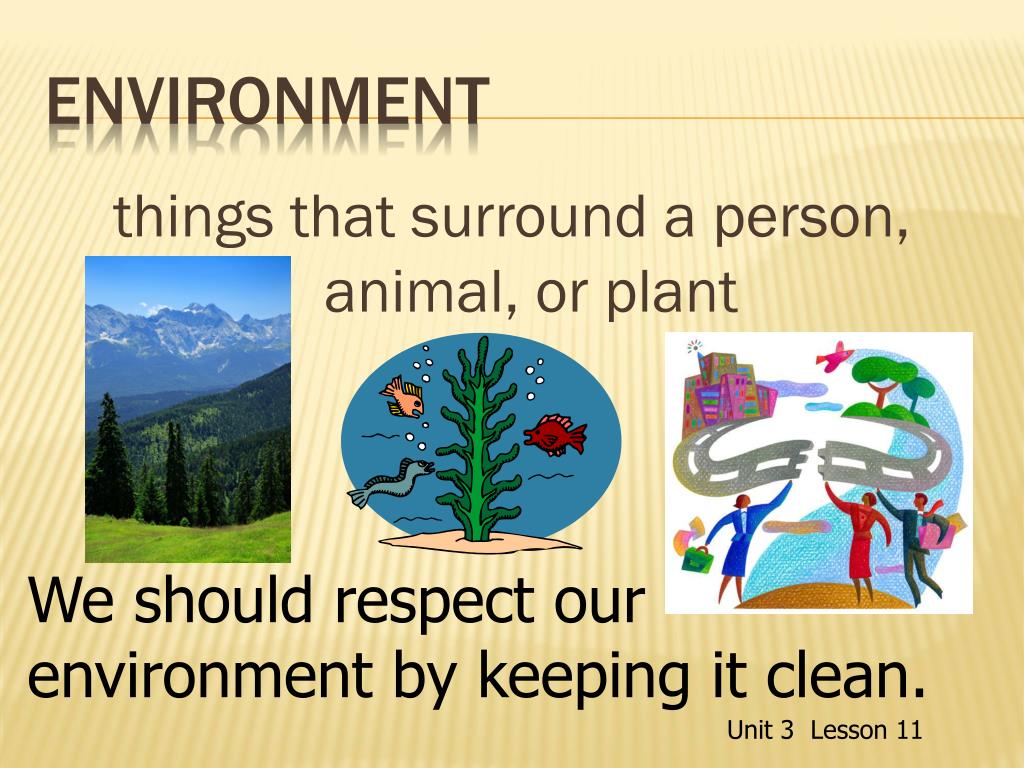 ENVIRONMENT

things that surround a person, animal, or plant

We should respect our environment by keeping it clean.

Unit 3 Lesson 11